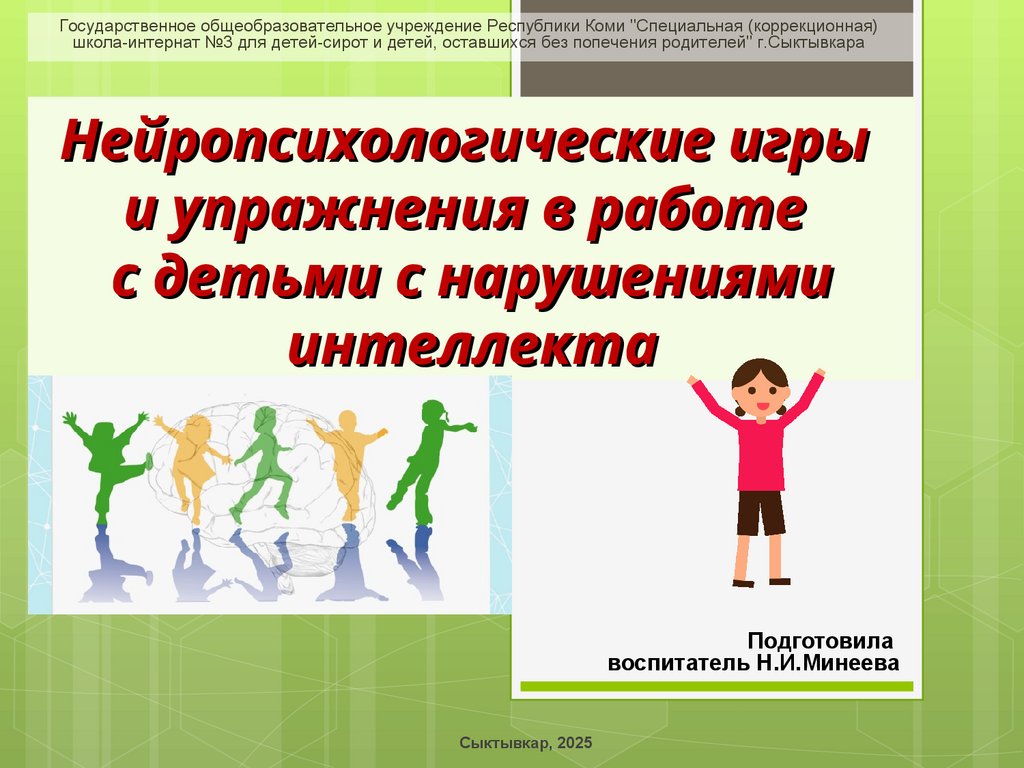 Государственное общеобразовательное учреждение Республики Коми "Специальная (коррекционная) школа-интернат №3 для детей-сирот и детей, оставшихся без попечения родителей" г.Сыктывкара

Нейропсихологические игры и упражнения в работе с детьми с нарушениями интеллекта

Подготовила воспитатель Н.И.Минеева

Сыктывкар, 2025